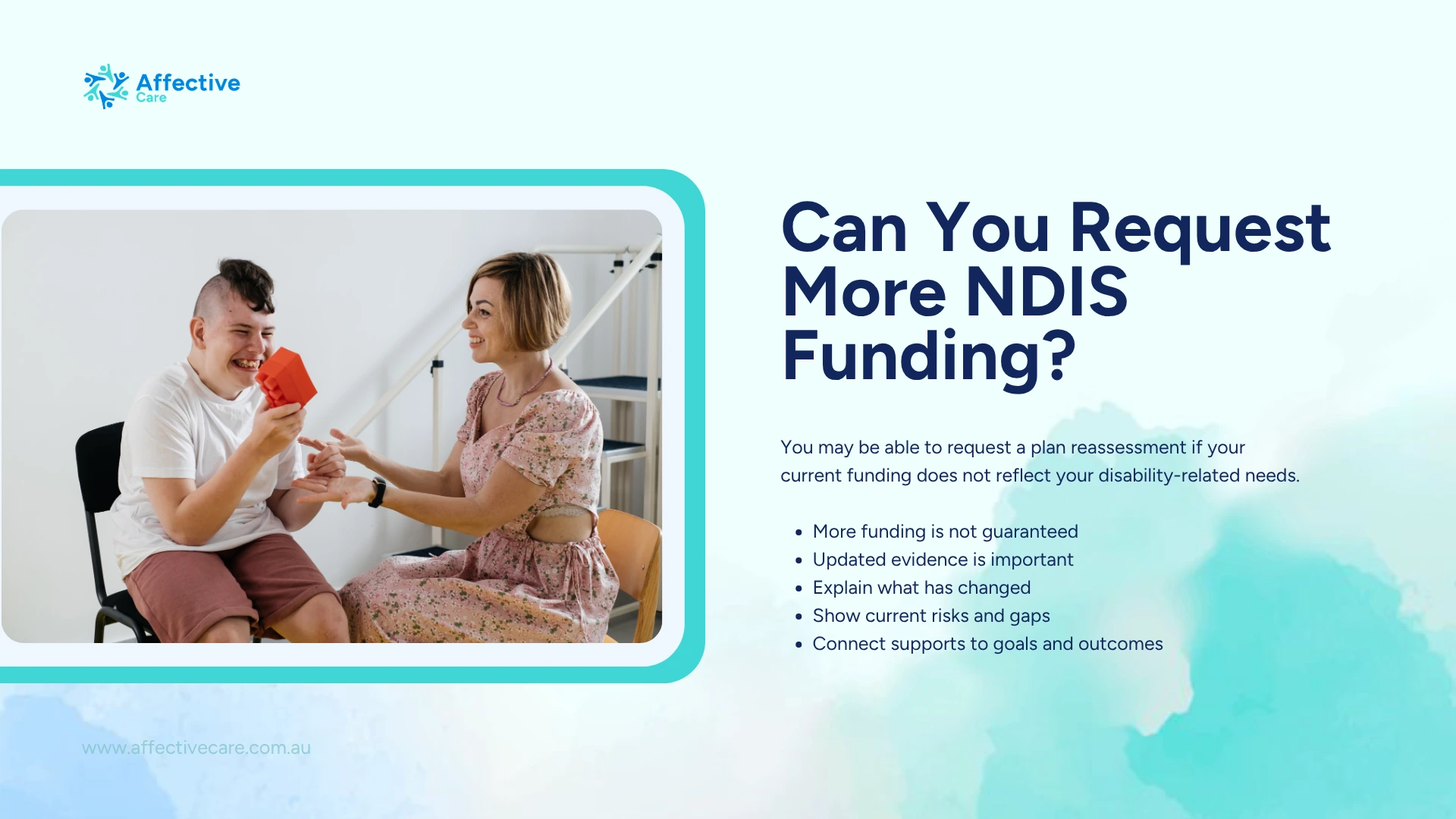 Affective
Care

Can You Request More NDIS Funding?

You may be able to request a plan reassessment if your current funding does not reflect your disability-related needs.

- More funding is not guaranteed
- Updated evidence is important
- Explain what has changed
- Show current risks and gaps
- Connect supports to goals and outcomes

www.affectivecare.com.au